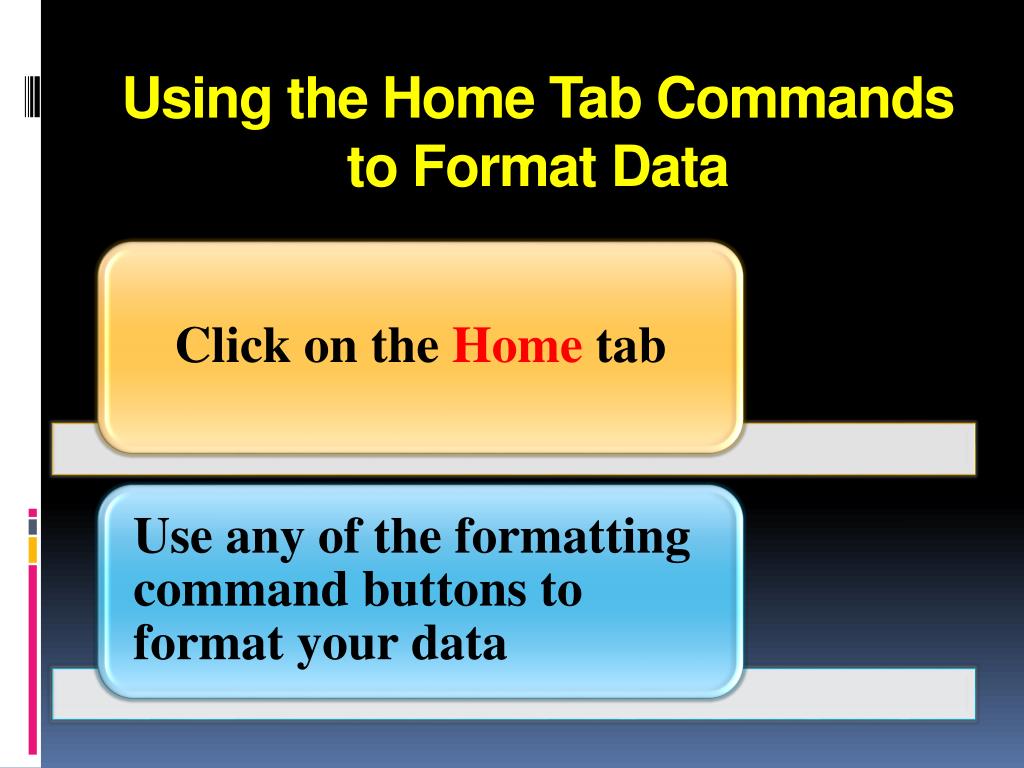 Using the Home Tab Commands to Format Data

Click on the Home tab

Use any of the formatting command buttons to format your data